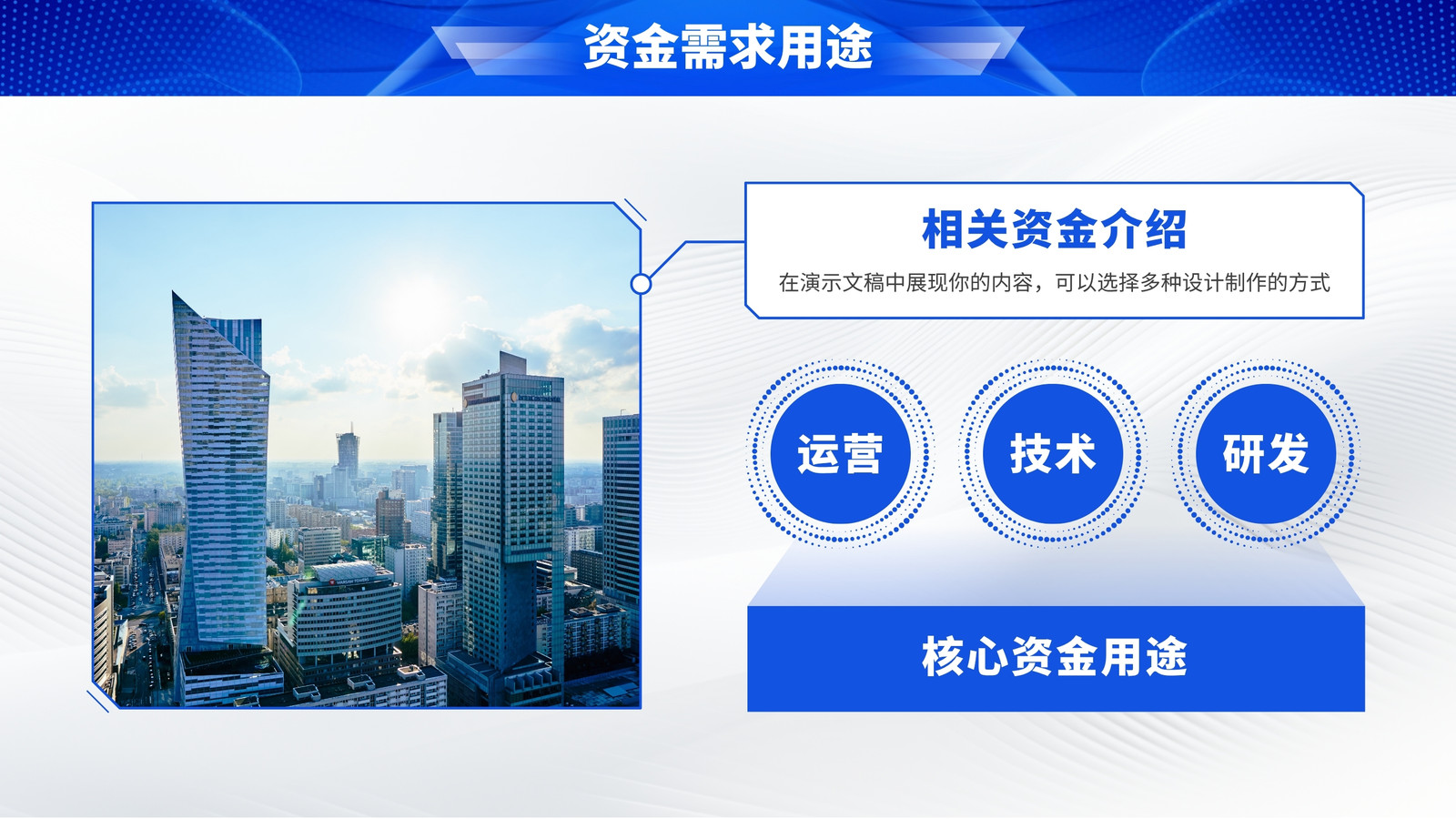 资金需求用途

相关资金介绍
在演示文稿中展现你的内容，可以选择多种设计制作的方式

运营

技术

研发

核心资金用途